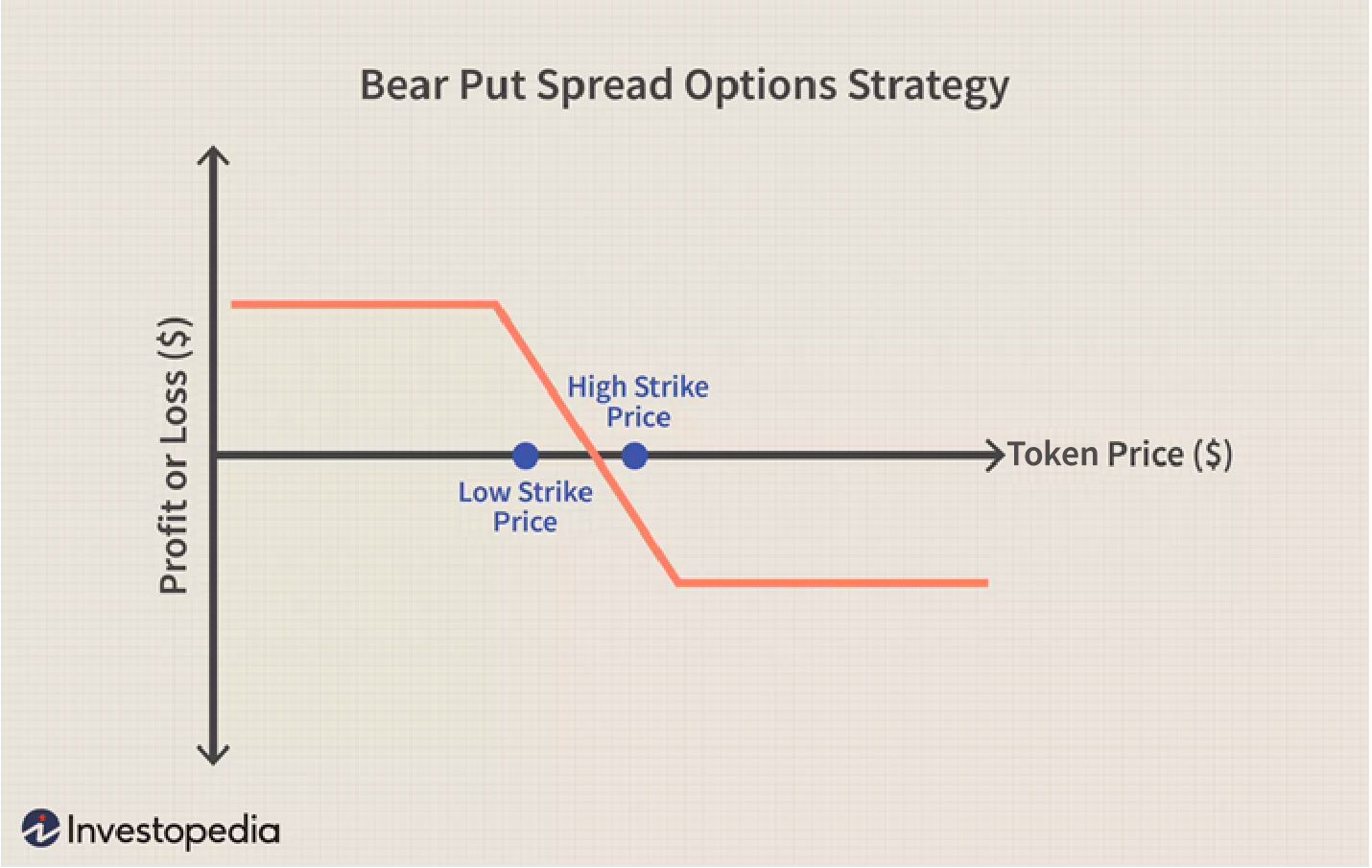 Bear Put Spread Options Strategy

Profit or Loss ($)

High Strike Price

Token Price ($)

Low Strike Price

Investopedia